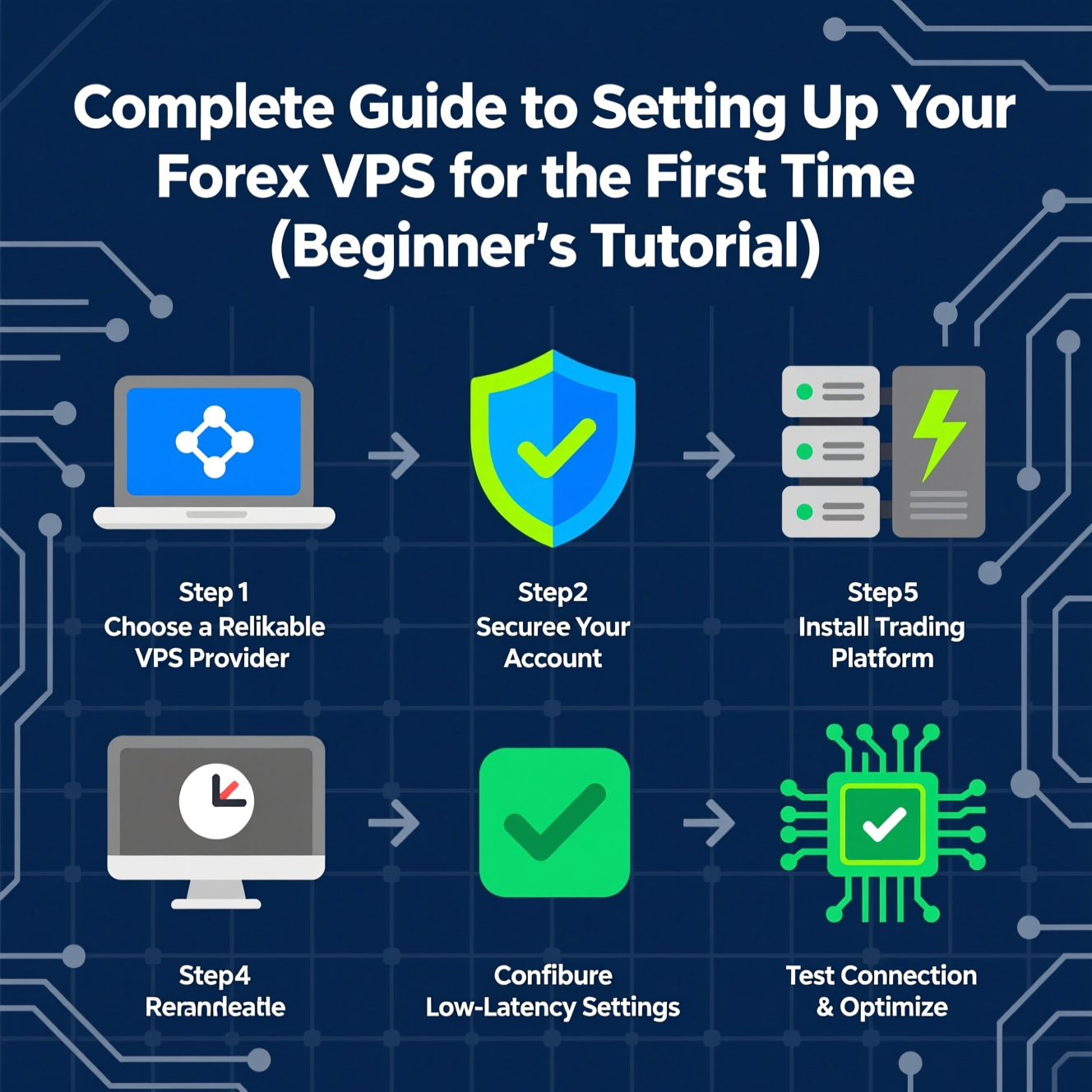 Complete Guide to Setting Up Your Forex VPS for the First Time (Beginner's Tutorial)

Step 1
Choose a Relikable VPS Provider

Step2
Securee Your Account

Step5
Install Trading Platform

Step4
Reranrleatle

Confibure
Low-Latency Settings

Test Connection & Optimize